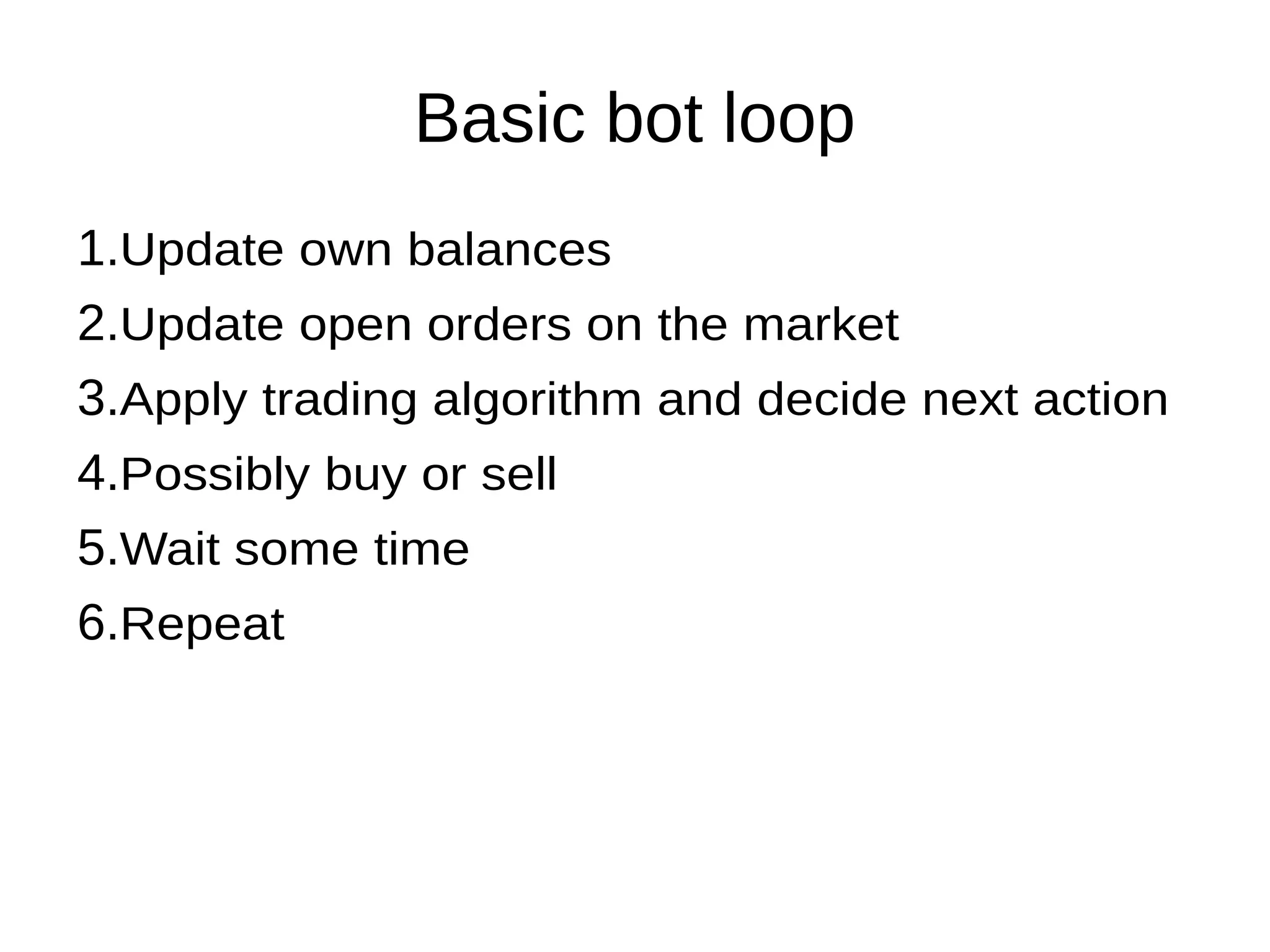 Basic bot loop

1.Update own balances
2.Update open orders on the market
3.Apply trading algorithm and decide next action
4.Possibly buy or sell
5.Wait some time
6.Repeat